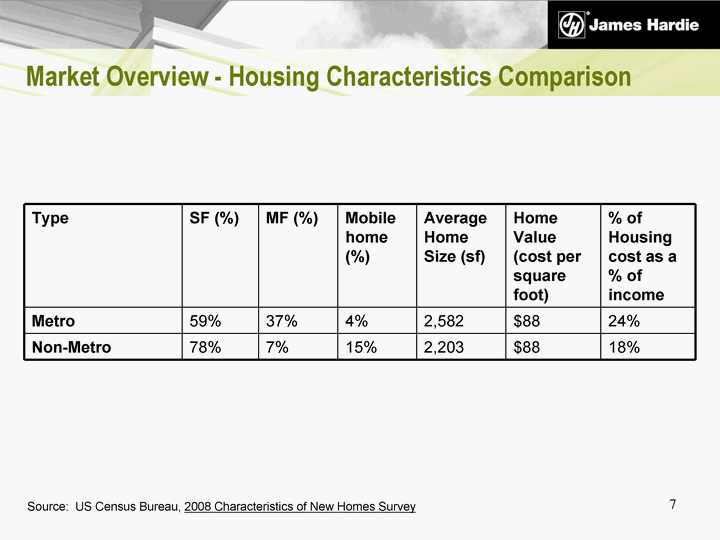 JH James Hardie

Market Overview - Housing Characteristics Comparison

| Type | SF (%) | MF (%) | Mobile home (%) | Average Home Size (sf) | Home Value (cost per square foot) | % of Housing cost as a % of income |
|---|---|---|---|---|---|---|
| Metro | 59% | 37% | 4% | 2,582 | \$88 | 24% |
| Non-Metro | 78% | 7% | 15% | 2,203 | \$88 | 18% |

Source: US Census Bureau, 2008 Characteristics of New Homes Survey

7